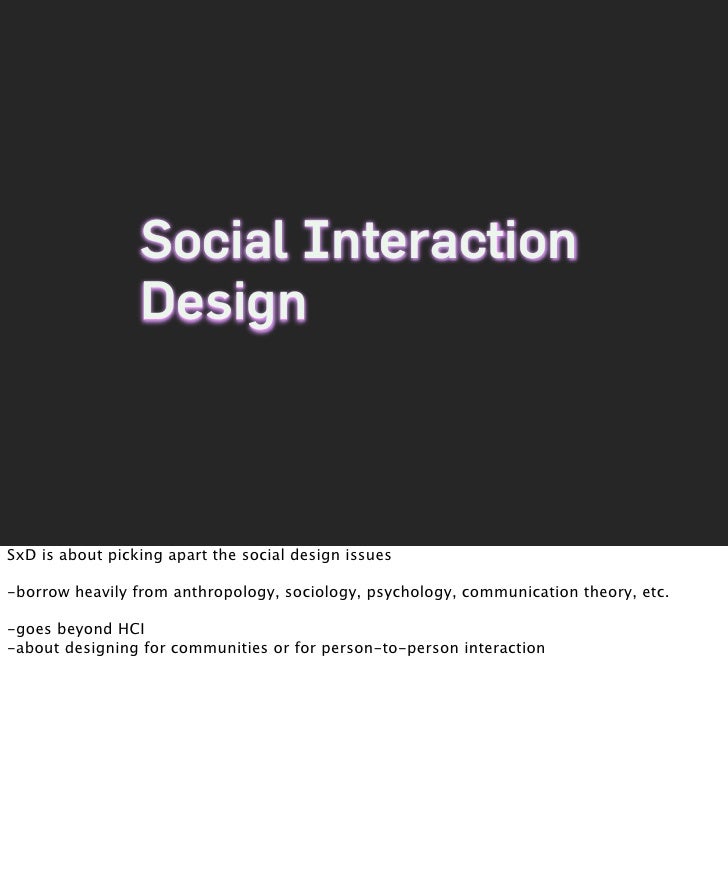 Social Interaction Design

SxD is about picking apart the social design issues

-borrow heavily from anthropology, sociology, psychology, communication theory, etc.

-goes beyond HCI
-about designing for communities or for person-to-person interaction